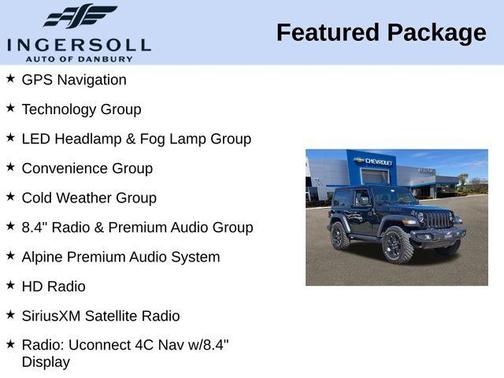 INGERSOLL
AUTO OF DANBURY

Featured Package

★ GPS Navigation

★ Technology Group

★ LED Headlamp & Fog Lamp Group

★ Convenience Group

★ Cold Weather Group

★ 8.4" Radio & Premium Audio Group

★ Alpine Premium Audio System

★ HD Radio

★ SiriusXM Satellite Radio

★ Radio: Uconnect 4C Nav w/8.4" Display

CHEVROLET